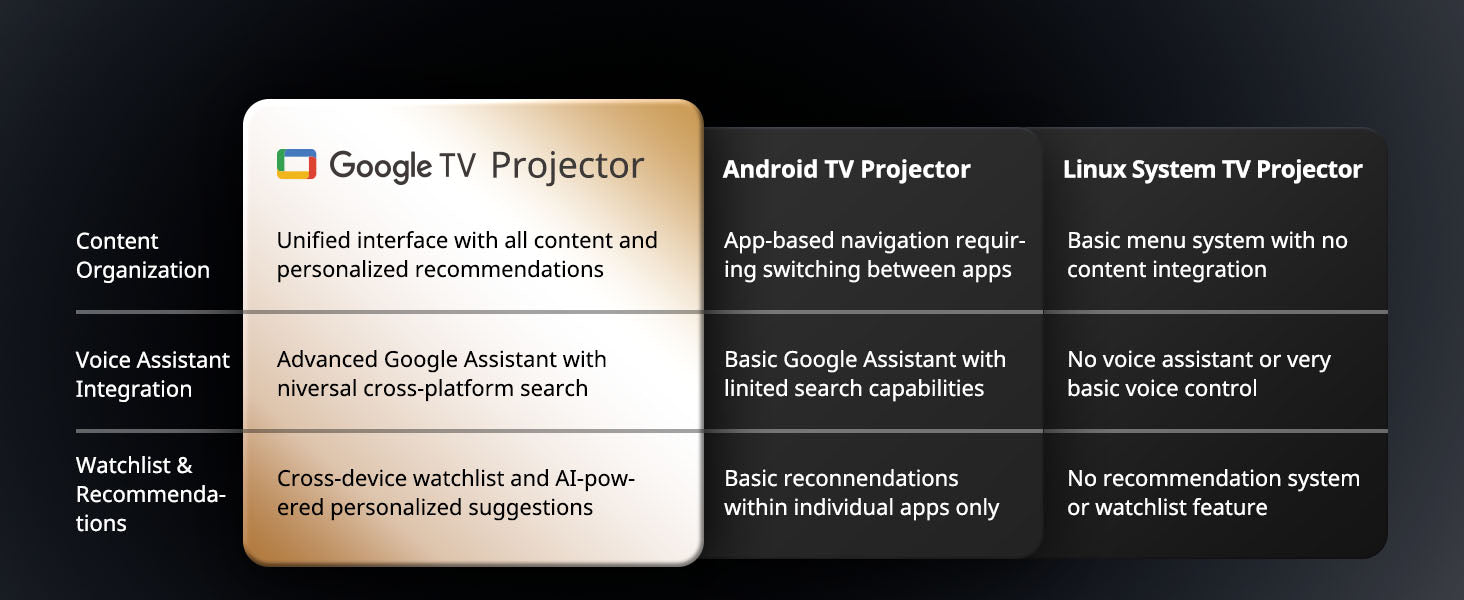 | | Google TV Projector | Android TV Projector | Linux System TV Projector |
|---|---|---|---|
| Content Organization | Unified interface with all content and personalized recommendations | App-based navigation requiring switching between apps | Basic menu system with no content integration |
| Voice Assistant Integration | Advanced Google Assistant with niversal cross-platform search | Basic Google Assistant with linited search capabilities | No voice assistant or very basic voice control |
| Watchlist & Recommendations | Cross-device watchlist and AI-powered personalized suggestions | Basic reconnendations within individual apps only | No recommendation system or watchlist feature |